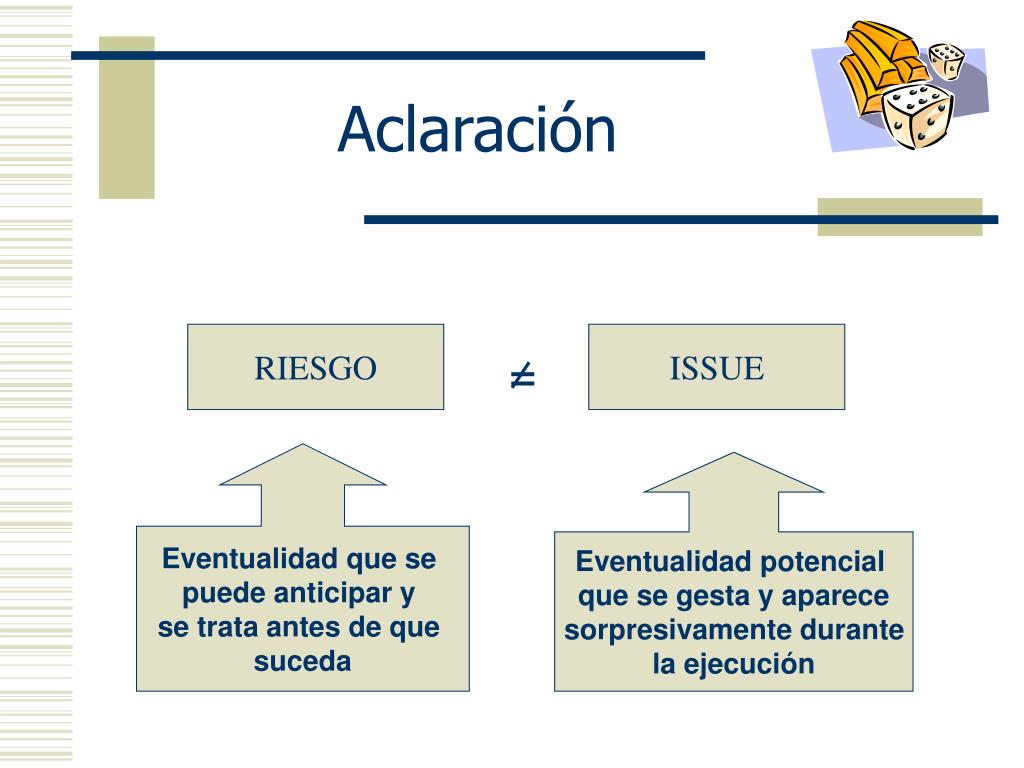 Aclaración

RIESGO

$\neq$

ISSUE

Eventualidad que se puede anticipar y se trata antes de que suceda

Eventualidad potencial que se gesta y aparece sorpresivamente durante la ejecución